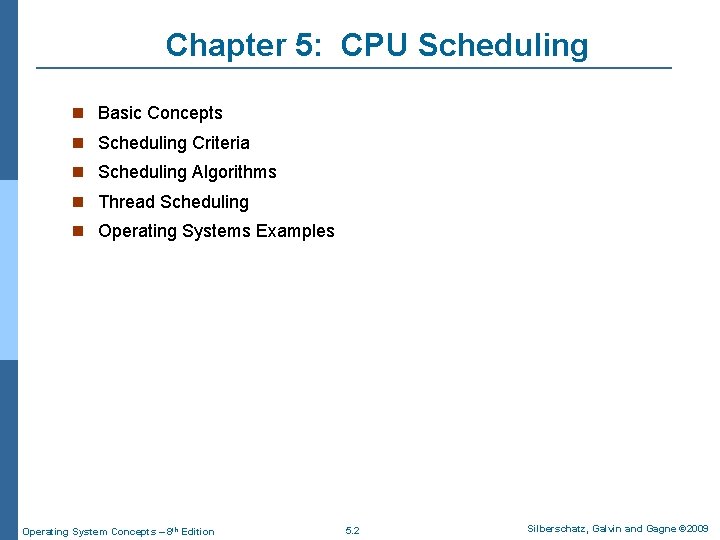 Chapter 5: CPU Scheduling

- Basic Concepts
- Scheduling Criteria
- Scheduling Algorithms
- Thread Scheduling
- Operating Systems Examples

Operating System Concepts – 8th Edition 5.2 Silberschatz, Galvin and Gagne ©2009